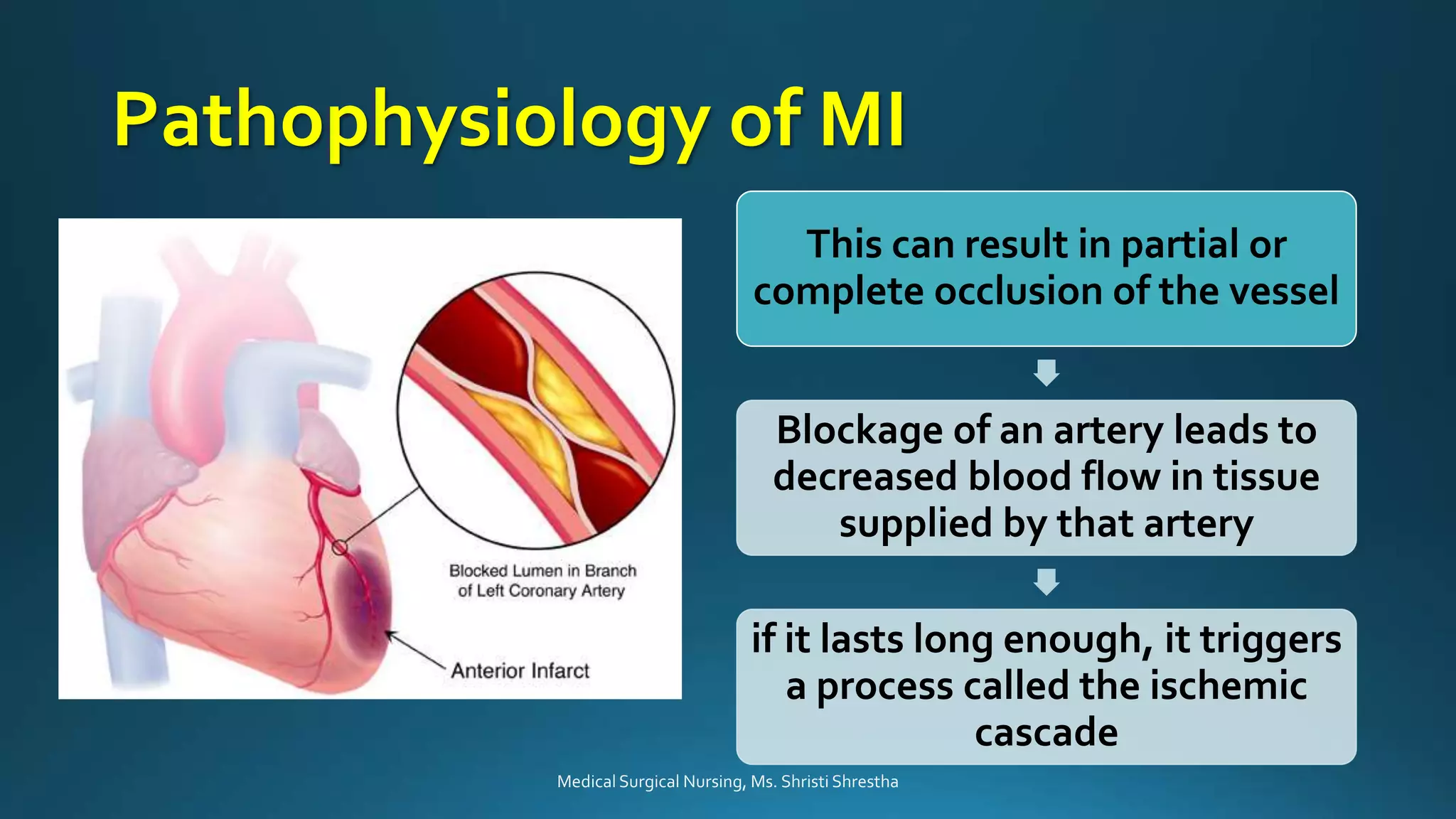 Pathophysiology of MI

Blocked Lumen in Branch of Left Coronary Artery

Anterior Infarct

This can result in partial or complete occlusion of the vessel

Blockage of an artery leads to decreased blood flow in tissue supplied by that artery

if it lasts long enough, it triggers a process called the ischemic cascade

Medical Surgical Nursing, Ms. Shristi Shrestha